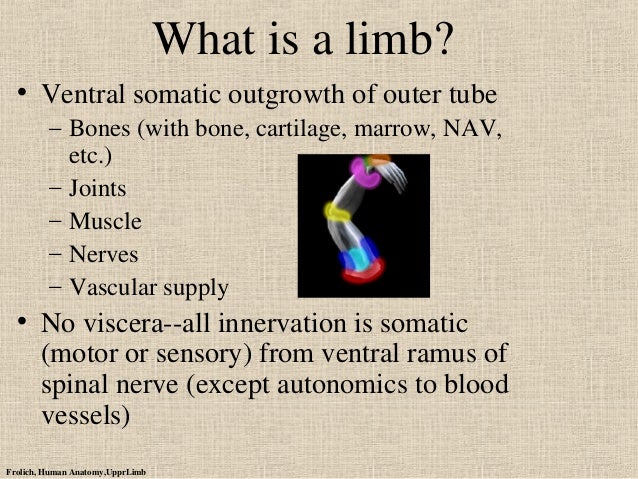 What is a limb?

• Ventral somatic outgrowth of outer tube
 – Bones (with bone, cartilage, marrow, NAV, etc.)
 – Joints
 – Muscle
 – Nerves
 – Vascular supply

• No viscera--all innervation is somatic (motor or sensory) from ventral ramus of spinal nerve (except autonomics to blood vessels)

Frolich, Human Anatomy,UpprLimb